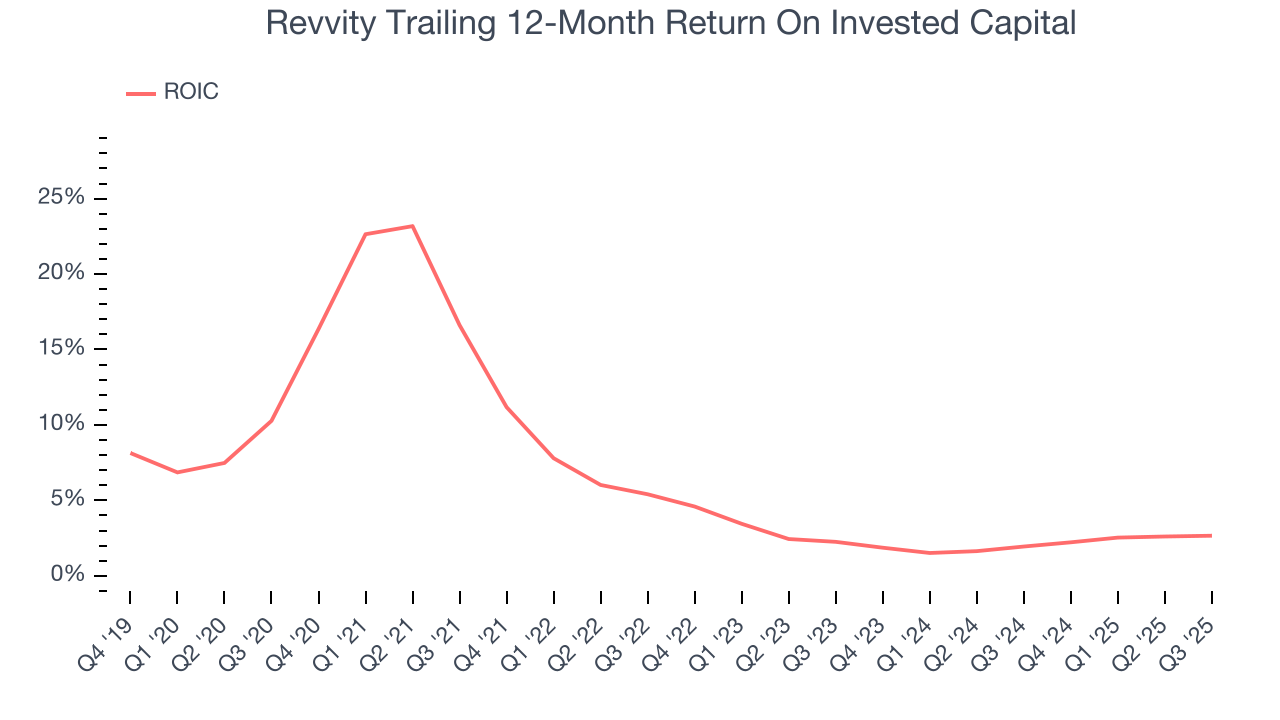 Revvity Trailing 12-Month Return On Invested Capital

ROIC

25%
20%
15%
10%
5%
0%

Q4 '19
Q1 '20
Q2 '20
Q3 '20
Q4 '20
Q1 '21
Q2 '21
Q3 '21
Q4 '21
Q1 '22
Q2 '22
Q3 '22
Q4 '22
Q1 '23
Q2 '23
Q3 '23
Q4 '23
Q1 '24
Q2 '24
Q3 '24
Q4 '24
Q1 '25
Q2 '25
Q3 '25